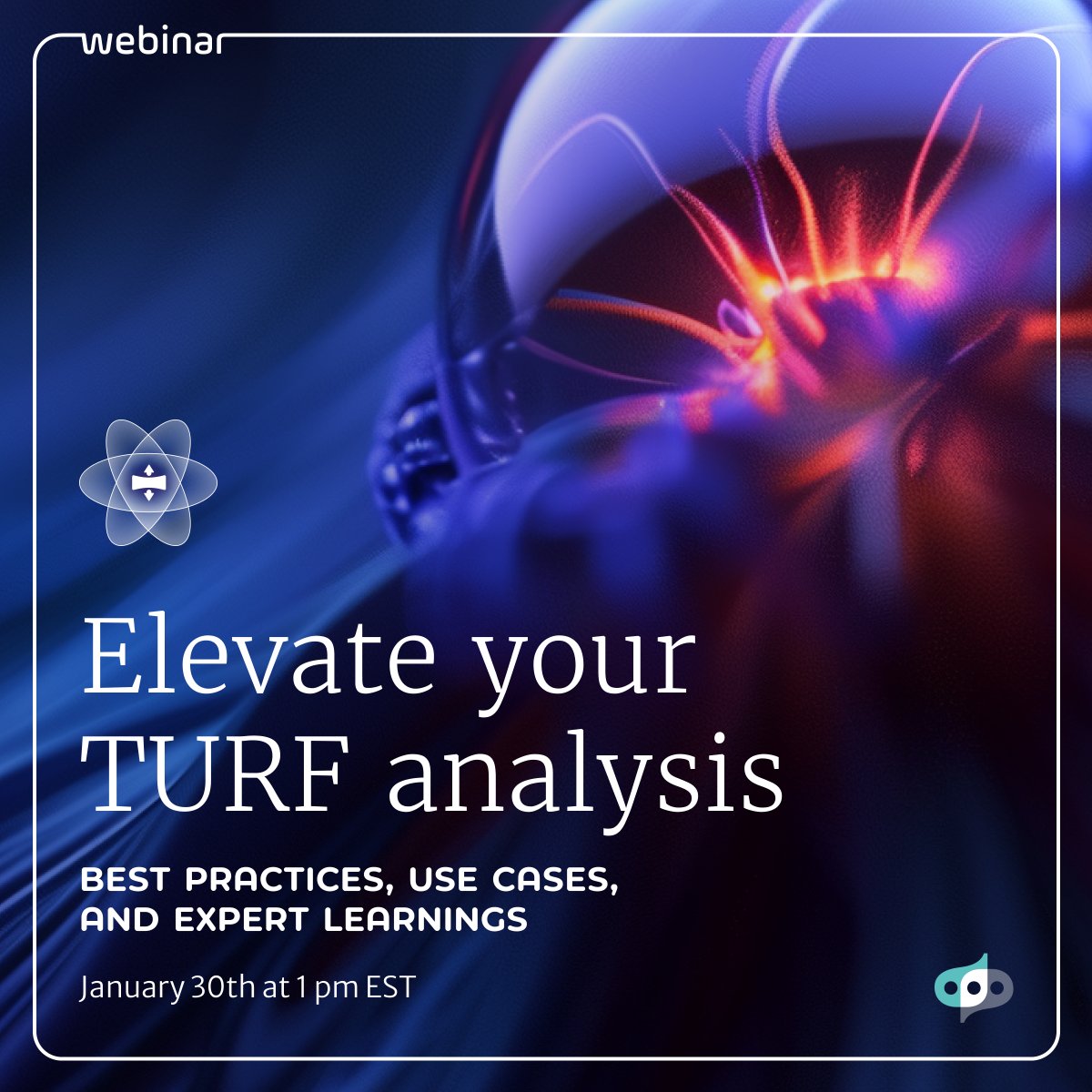 webinar

Elevate your TURF analysis

BEST PRACTICES, USE CASES, AND EXPERT LEARNINGS

January 30th at 1 pm EST